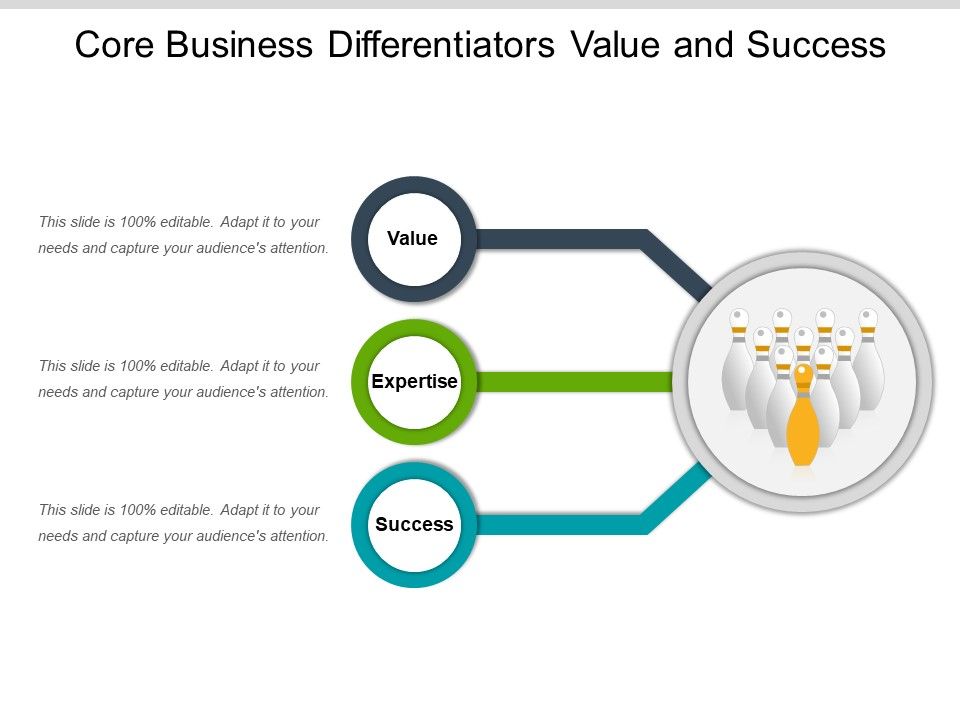 Core Business Differentiators Value and Success

This slide is 100% editable. Adapt it to your needs and capture your audience's attention.

Value

This slide is 100% editable. Adapt it to your needs and capture your audience's attention.

Expertise

This slide is 100% editable. Adapt it to your needs and capture your audience's attention.

Success